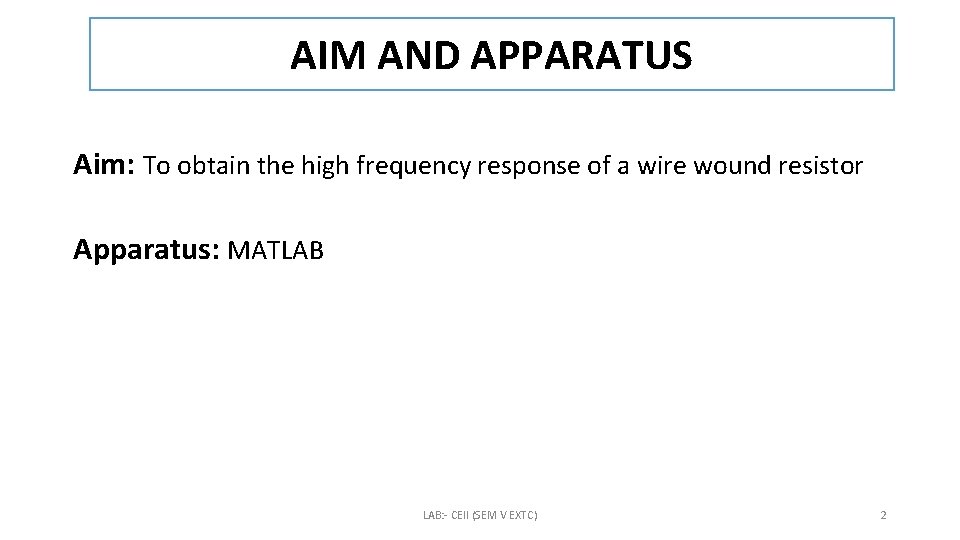 AIM AND APPARATUS

Aim: To obtain the high frequency response of a wire wound resistor

Apparatus: MATLAB

LAB:- CEII (SEM V EXTC)

2